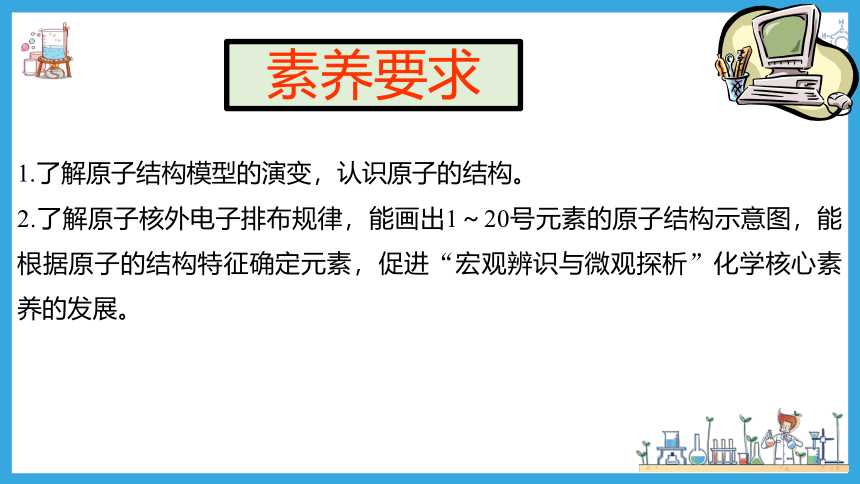 素养要求

1.了解原子结构模型的演变，认识原子的结构。

2.了解原子核外电子排布规律，能画出1～20号元素的原子结构示意图，能根据原子的结构特征确定元素，促进“宏观辨识与微观探析”化学核心素养的发展。